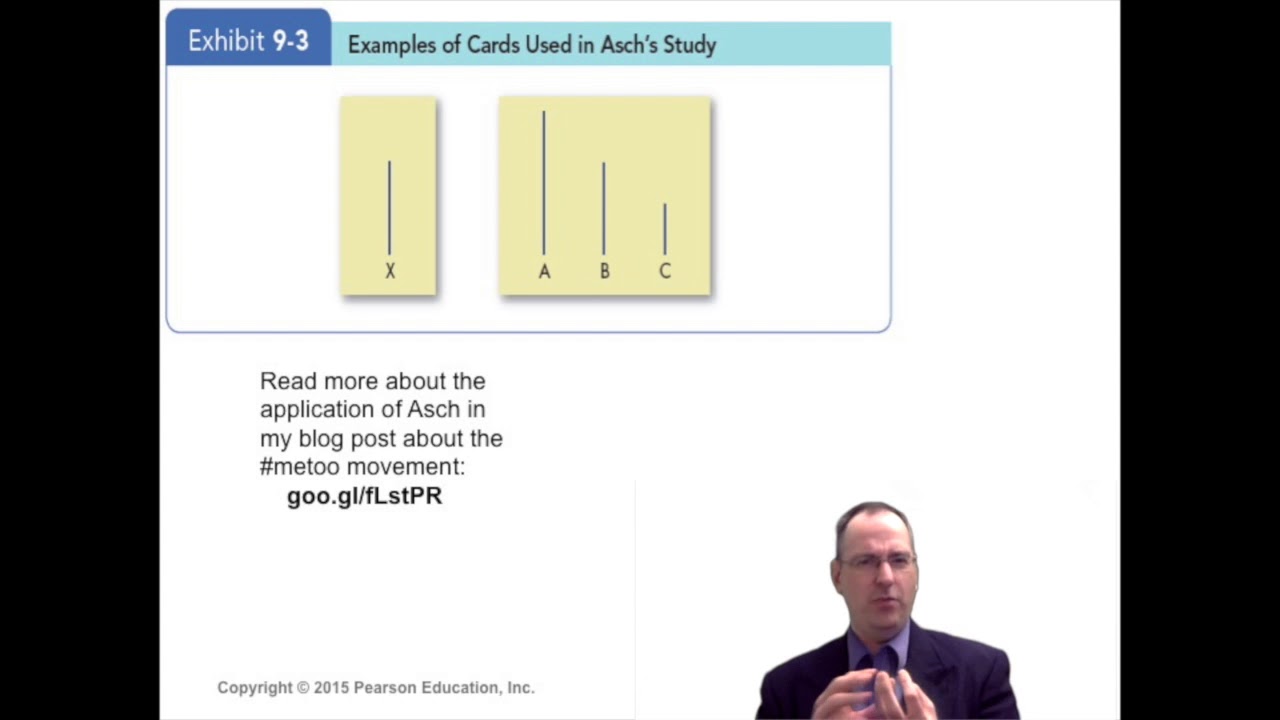 Exhibit 9-3 Examples of Cards Used in Asch's Study

X

A B C

Read more about the application of Asch in my blog post about the #metoo movement:
goo.gl/fLstPR

Copyright © 2015 Pearson Education, Inc.